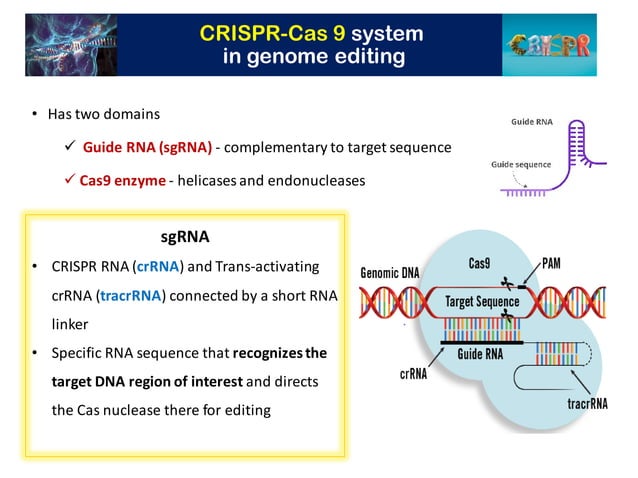 CRISPR-Cas 9 system in genome editing

CRISPR

• Has two domains

✓ Guide RNA (sgRNA) - complementary to target sequence

✓ Cas9 enzyme - helicases and endonucleases

Guide RNA

Guide sequence

sgRNA

• CRISPR RNA (crRNA) and Trans-activating crRNA (tracrRNA) connected by a short RNA linker

• Specific RNA sequence that recognizes the target DNA region of interest and directs the Cas nuclease there for editing

Genomic DNA

Cas9

PAM

Target Sequence

Guide RNA

crRNA

tracrRNA